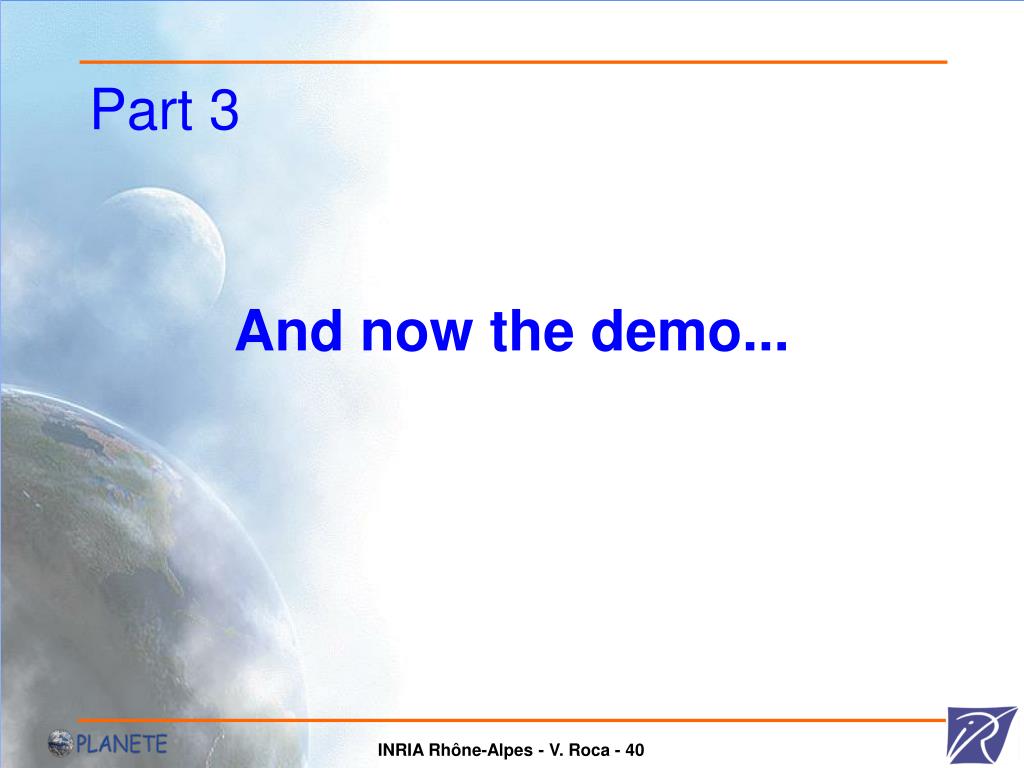 Part 3

And now the demo...

PLANETE

INRIA Rhône-Alpes - V. Roca - 40